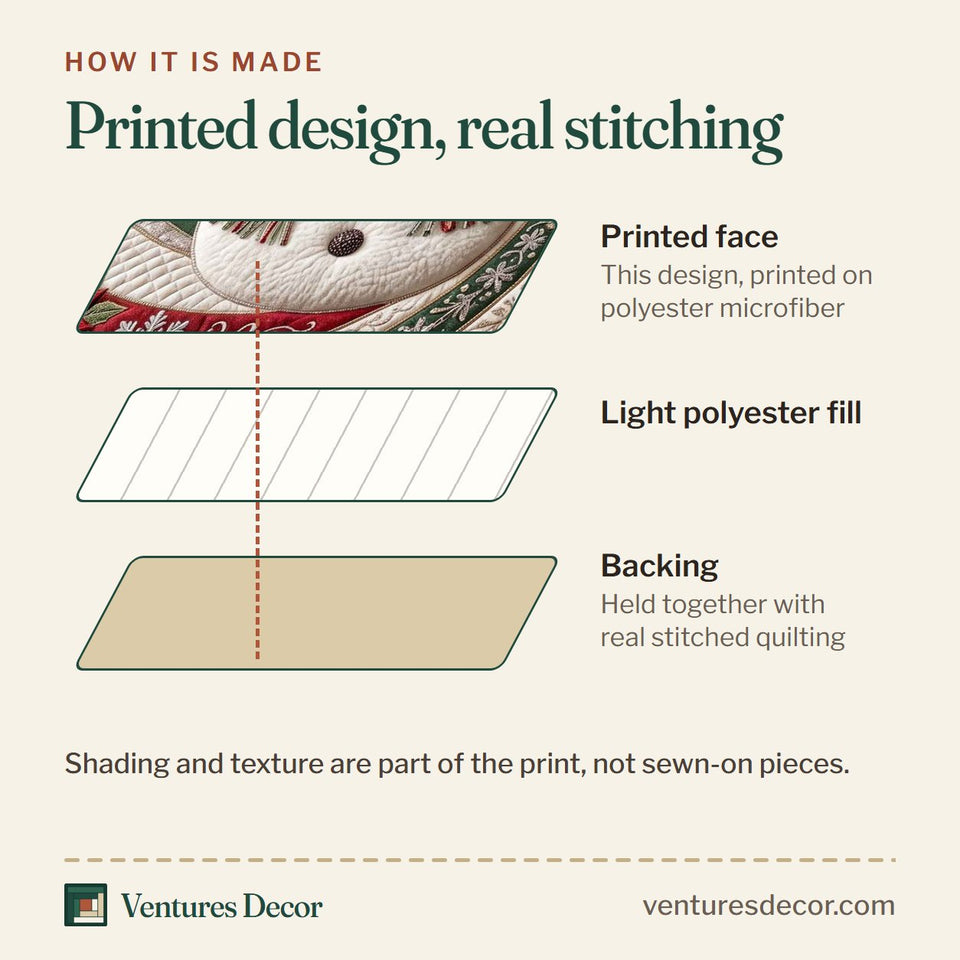 HOW IT IS MADE

Printed design, real stitching

Printed face
This design, printed on polyester microfiber

Light polyester fill

Backing
Held together with real stitched quilting

Shading and texture are part of the print, not sewn-on pieces.

Ventures Decor

venturesdecor.com